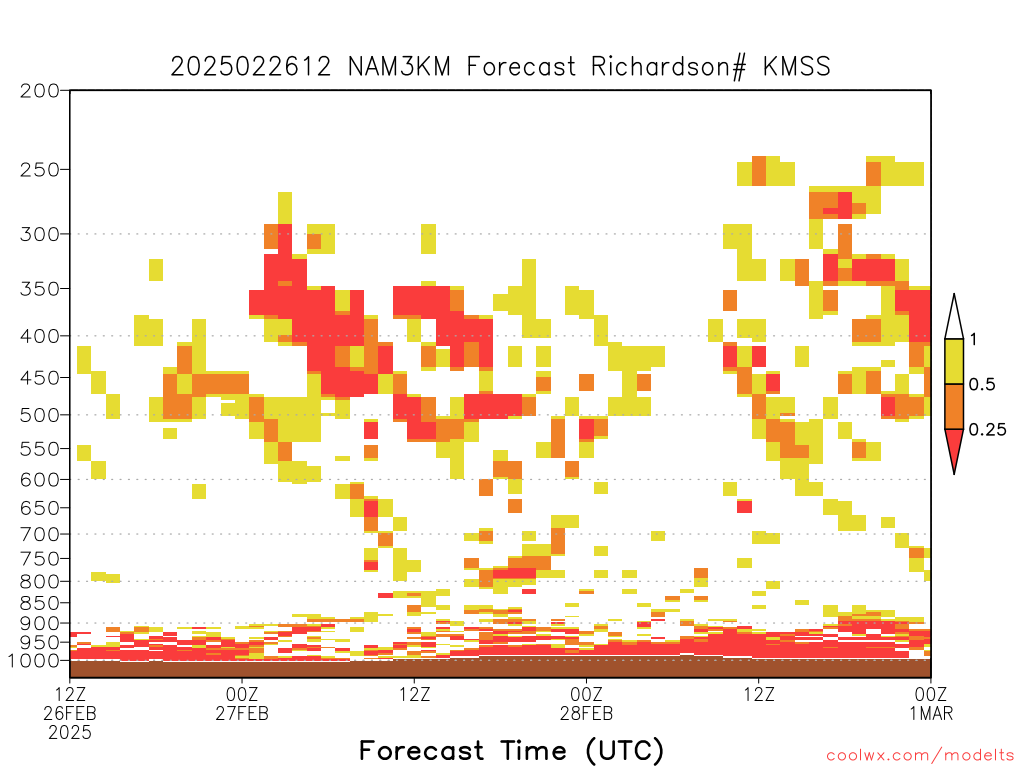 2025022612 NAM3KM Forecast Richardson# KMSS

200
250
300
350
400
450
500
550
600
650
700
750
800
850
900
950
1000

1
0.5
0.25

12Z
26FEB
2025

00Z
27FEB

12Z

00Z
28FEB

12Z

00Z
1MAR

Forecast Time (UTC)

coolwx.com/modelts